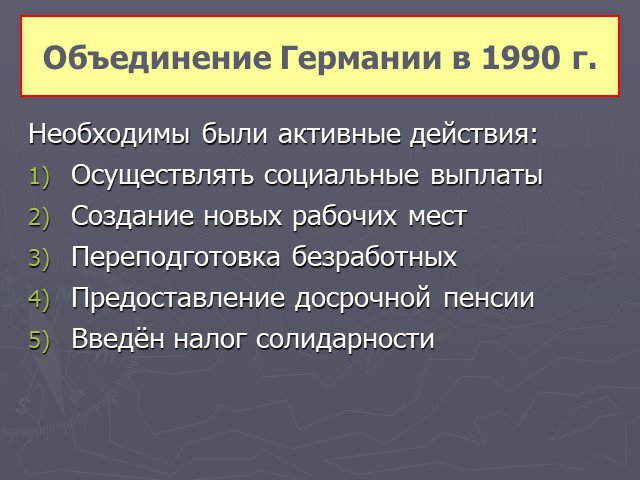 Объединение Германии в 1990 г.

Необходимы были активные действия:

1) Осуществлять социальные выплаты
2) Создание новых рабочих мест
3) Переподготовка безработных
4) Предоставление досрочной пенсии
5) Введён налог солидарности